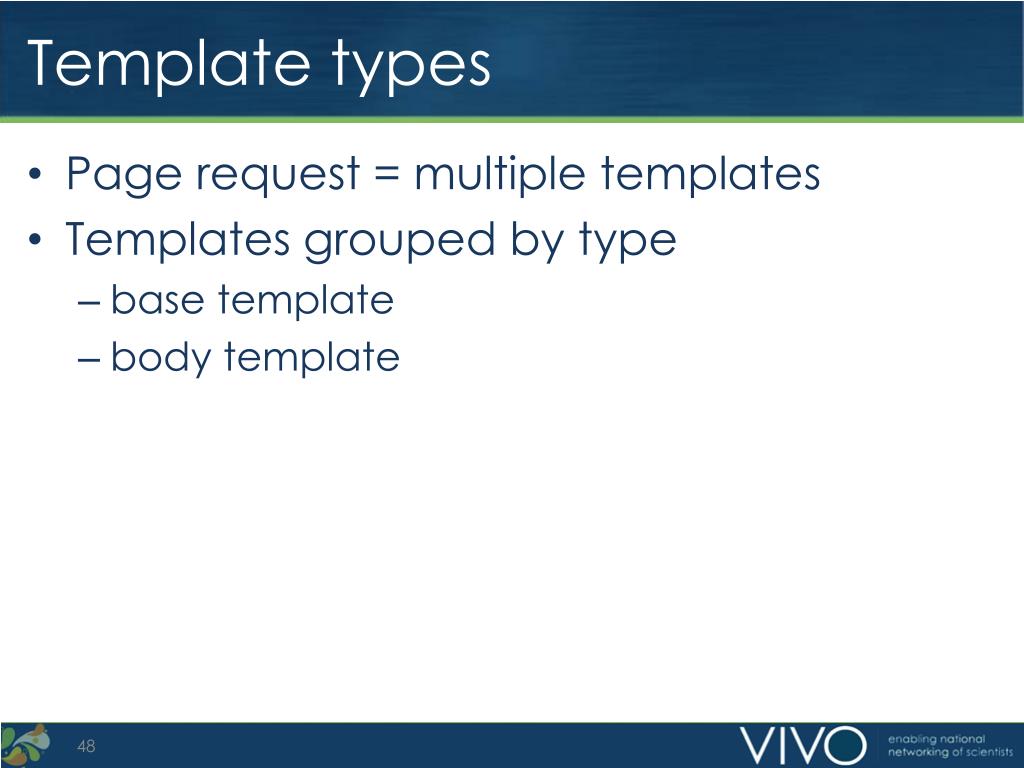 Template types

• Page request = multiple templates
• Templates grouped by type
– base template
– body template

48

VIVO enabling national networking of scientists